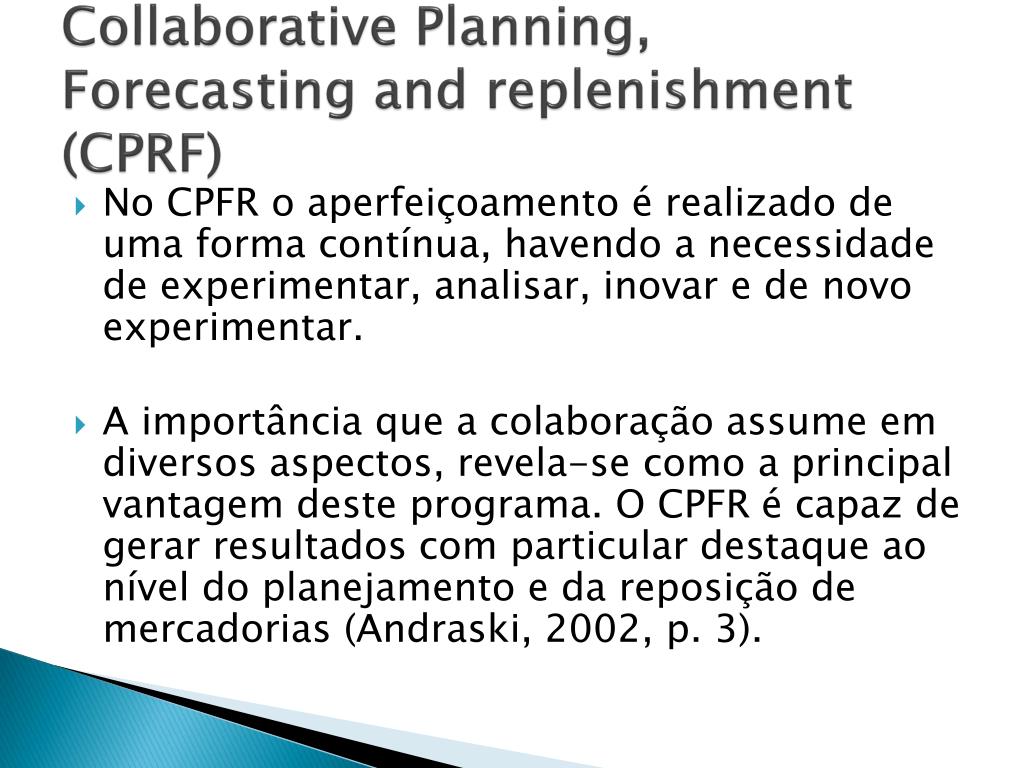 Collaborative Planning, Forecasting and replenishment (CPRF)

No CPFR o aperfeiçoamento é realizado de uma forma contínua, havendo a necessidade de experimentar, analisar, inovar e de novo experimentar.

A importância que a colaboração assume em diversos aspectos, revela-se como a principal vantagem deste programa. O CPFR é capaz de gerar resultados com particular destaque ao nível do planejamento e da reposição de mercadorias (Andraski, 2002, p. 3).